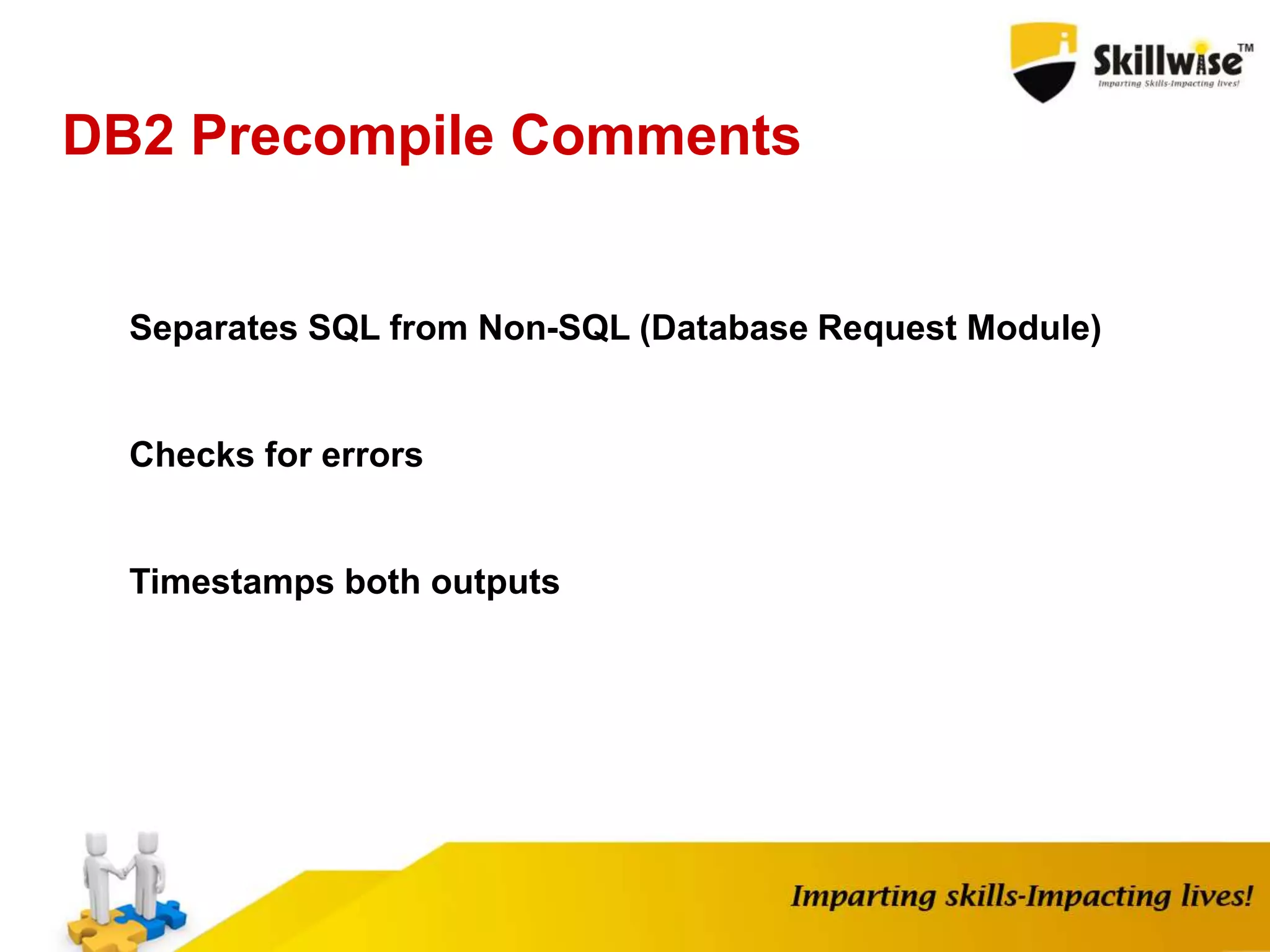 Skillwise™
Imparting Skills-Impacting lives!

DB2 Precompile Comments

Separates SQL from Non-SQL (Database Request Module)

Checks for errors

Timestamps both outputs

Imparting skills-Impacting lives!